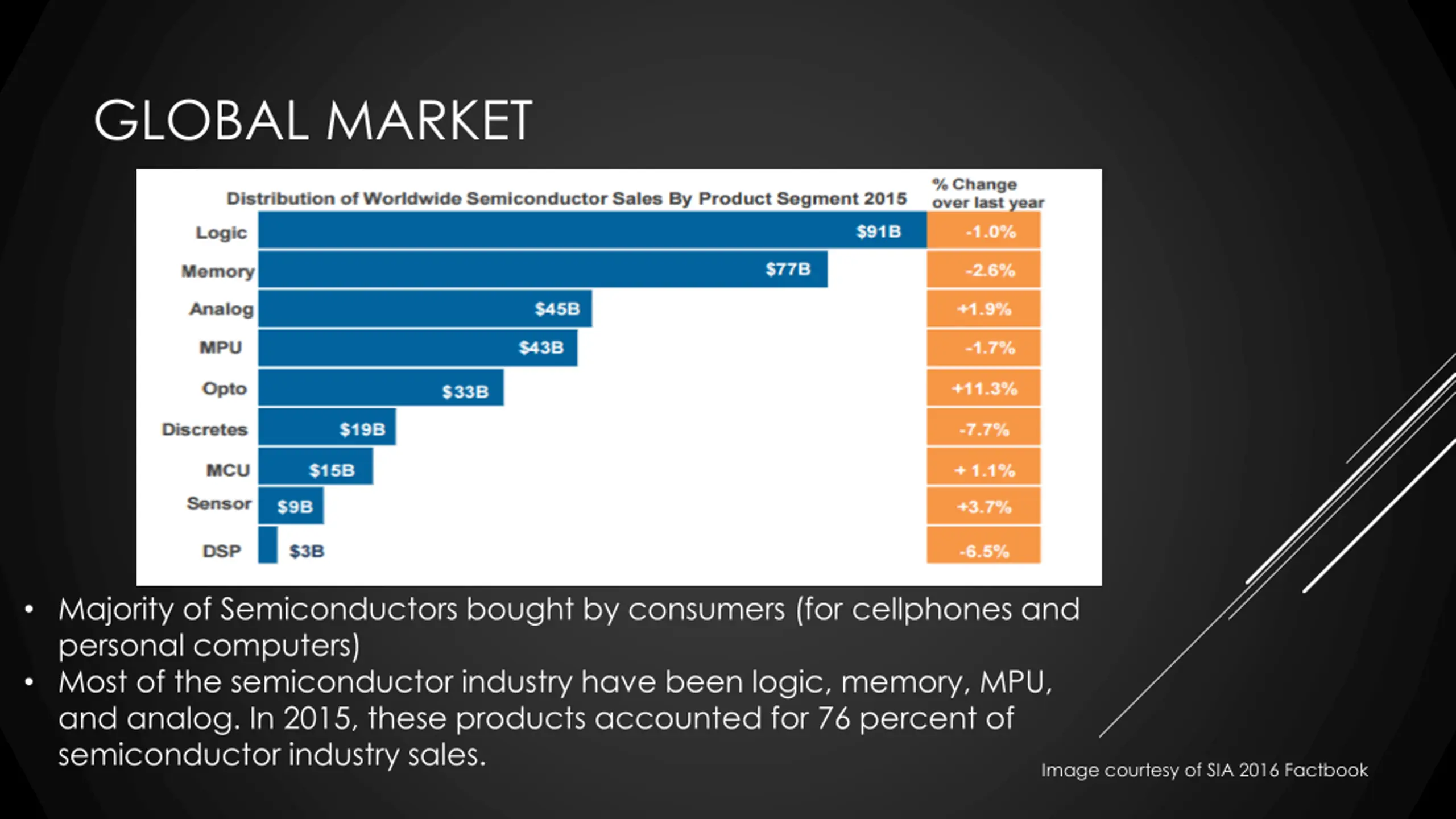 GLOBAL MARKET

Distribution of Worldwide Semiconductor Sales By Product Segment 2015

% Change over last year

Logic
$91B
-1.0%

Memory
$77B
-2.6%

Analog
$45B
+1.9%

MPU
$43B
-1.7%

Opto
$33B
+11.3%

Discretes
$19B
-7.7%

MCU
$15B
+ 1.1%

Sensor
$9B
+3.7%

DSP
$3B
-6.5%

• Majority of Semiconductors bought by consumers (for cellphones and personal computers)
• Most of the semiconductor industry have been logic, memory, MPU, and analog. In 2015, these products accounted for 76 percent of semiconductor industry sales.

Image courtesy of SIA 2016 Factbook